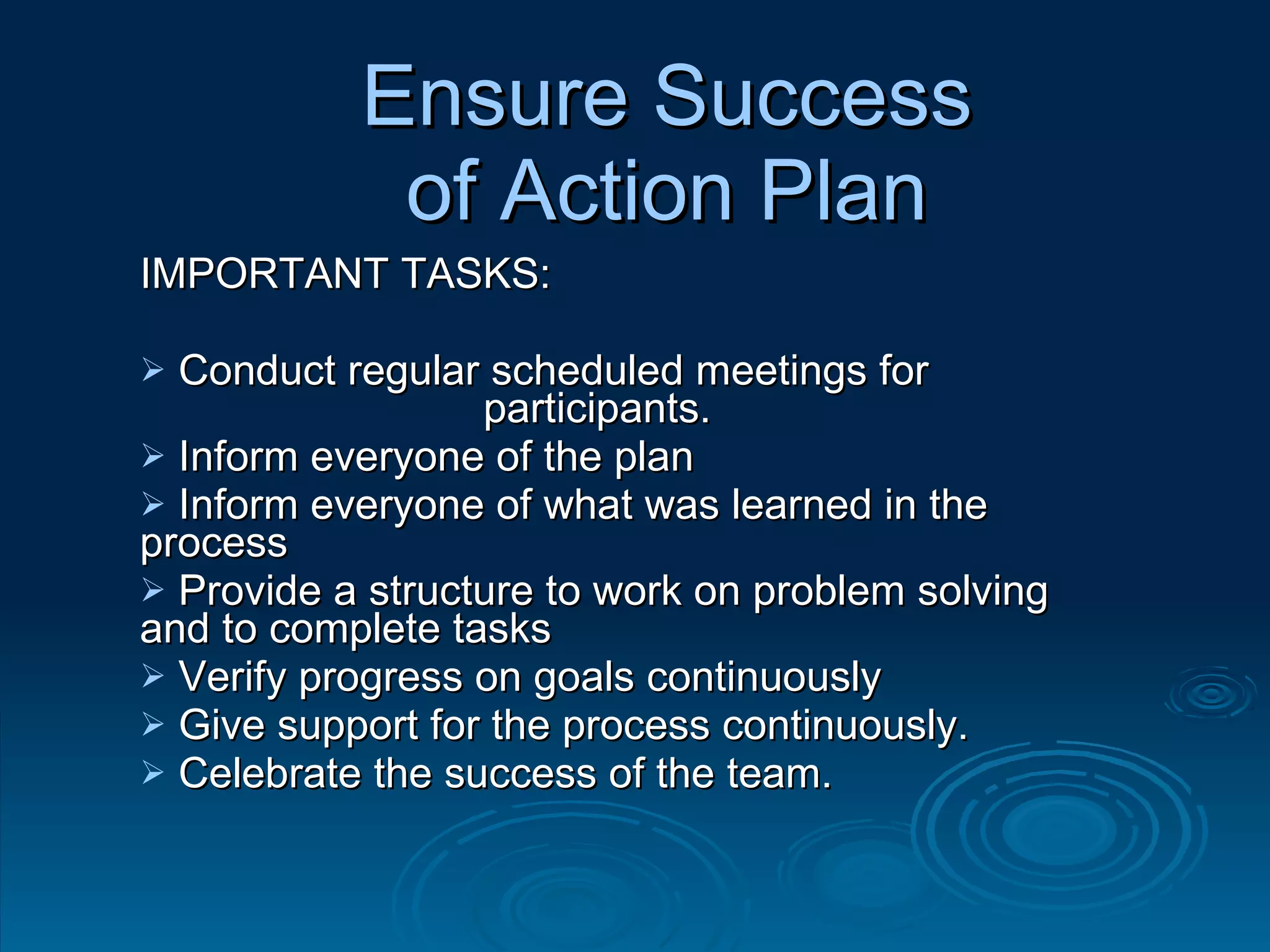 Ensure Success of Action Plan

IMPORTANT TASKS:

➢ Conduct regular scheduled meetings for participants.
➢ Inform everyone of the plan
➢ Inform everyone of what was learned in the process
➢ Provide a structure to work on problem solving and to complete tasks
➢ Verify progress on goals continuously
➢ Give support for the process continuously.
➢ Celebrate the success of the team.